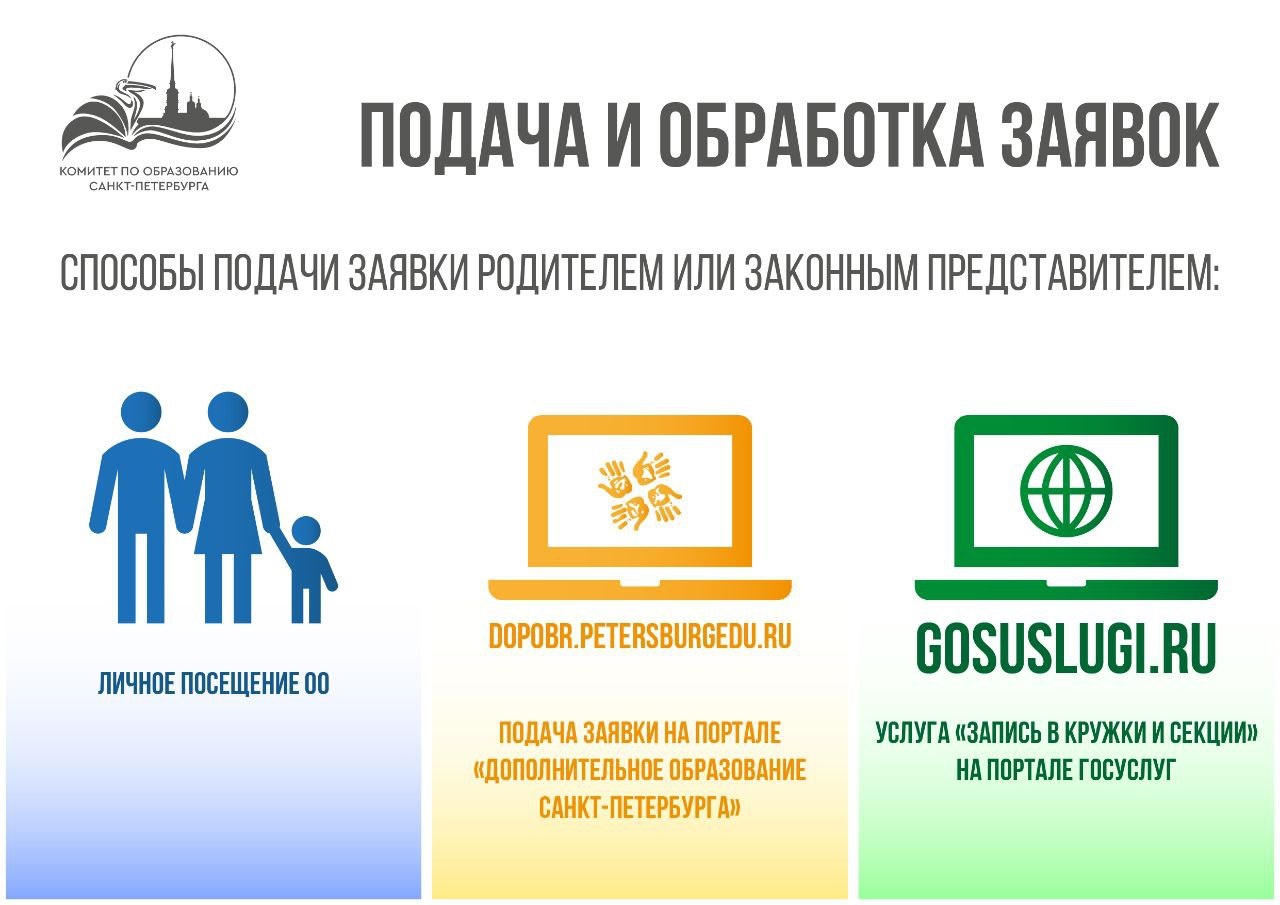 КОМИТЕТ ПО ОБРАЗОВАНИЮ
САНКТ-ПЕТЕРБУРГА

ПОДАЧА И ОБРАБОТКА ЗАЯВОК

СПОСОБЫ ПОДАЧИ ЗАЯВКИ РОДИТЕЛЕМ ИЛИ ЗАКОННЫМ ПРЕДСТАВИТЕЛЕМ:

ЛИЧНОЕ ПОСЕЩЕНИЕ ОО

DOPOBR.PETERSBURGEDU.RU

ПОДАЧА ЗАЯВКИ НА ПОРТАЛЕ «ДОПОЛНИТЕЛЬНОЕ ОБРАЗОВАНИЕ САНКТ-ПЕТЕРБУРГА»

GOSUSLUGI.RU

УСЛУГА «ЗАПИСЬ В КРУЖКИ И СЕКЦИИ» НА ПОРТАЛЕ ГОСУСЛУГ